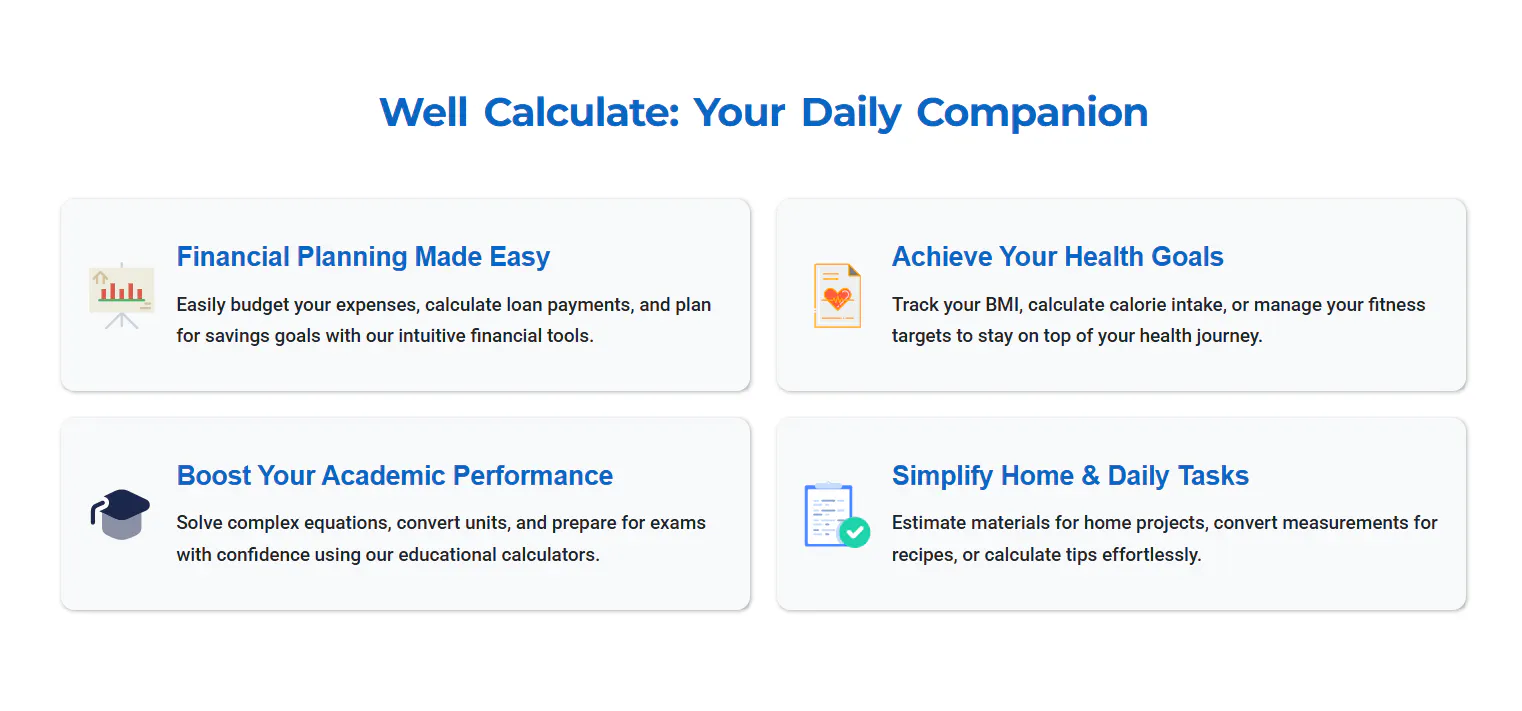 Well Calculate: Your Daily Companion

Financial Planning Made Easy

Easily budget your expenses, calculate loan payments, and plan for savings goals with our intuitive financial tools.

Achieve Your Health Goals

Track your BMI, calculate calorie intake, or manage your fitness targets to stay on top of your health journey.

Boost Your Academic Performance

Solve complex equations, convert units, and prepare for exams with confidence using our educational calculators.

Simplify Home & Daily Tasks

Estimate materials for home projects, convert measurements for recipes, or calculate tips effortlessly.